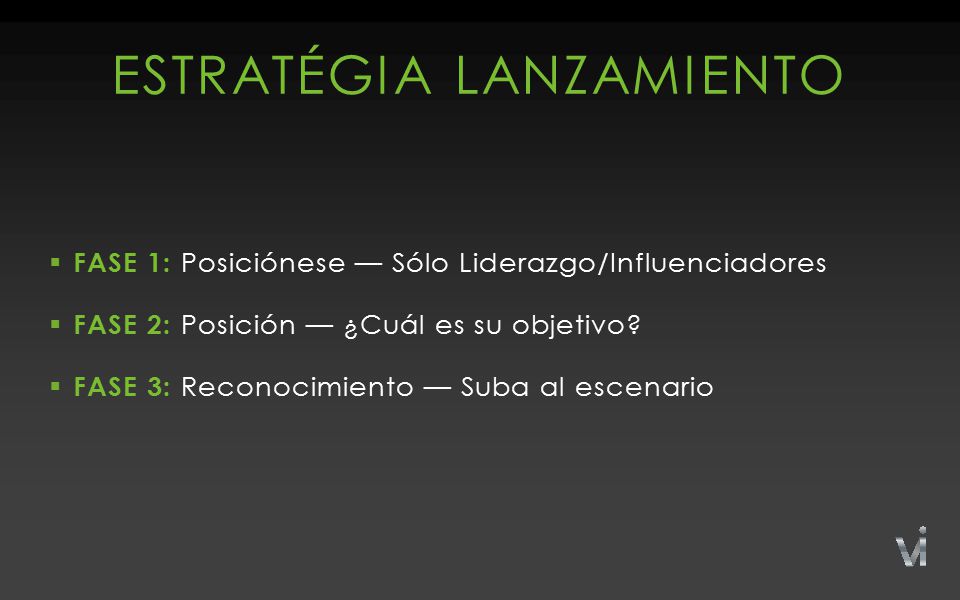 ESTRATÉGIA LANZAMIENTO

▪ FASE 1: Posiciónese — Sólo Liderazgo/Influenciadores

▪ FASE 2: Posición — ¿Cuál es su objetivo?

▪ FASE 3: Reconocimiento — Suba al escenario

vi